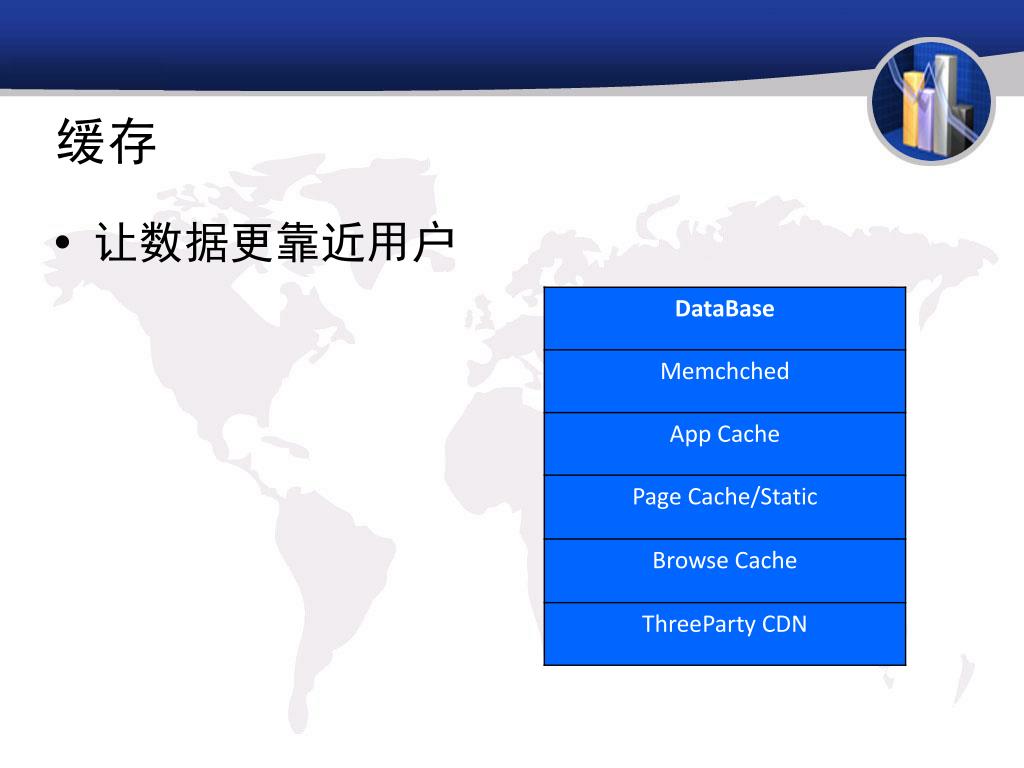 缓存

• 让数据更靠近用户

| DataBase |
|---|
| Memchched |
| App Cache |
| Page Cache/Static |
| Browse Cache |
| ThreeParty CDN |